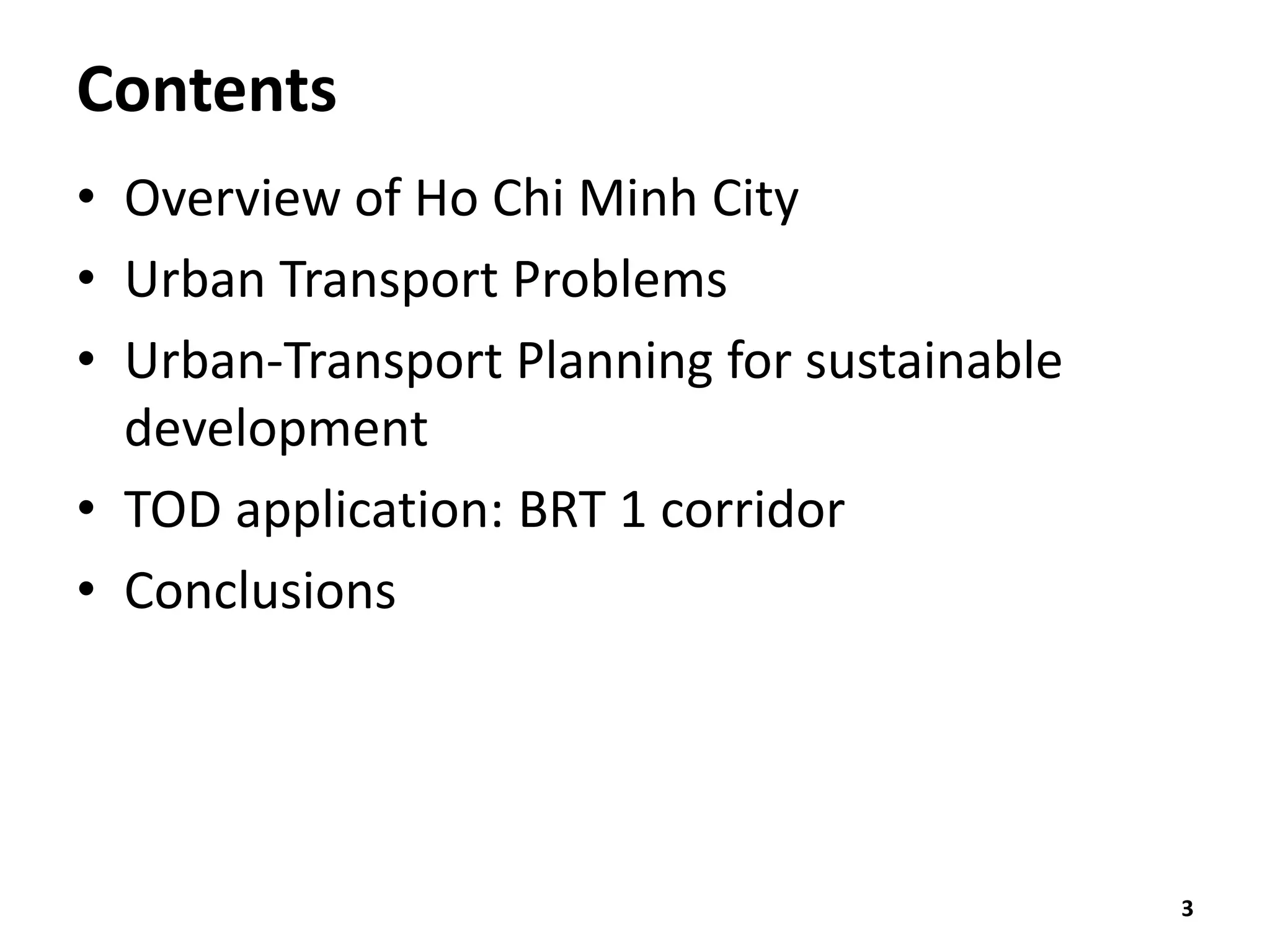 Contents

• Overview of Ho Chi Minh City
• Urban Transport Problems
• Urban-Transport Planning for sustainable development
• TOD application: BRT 1 corridor
• Conclusions

3